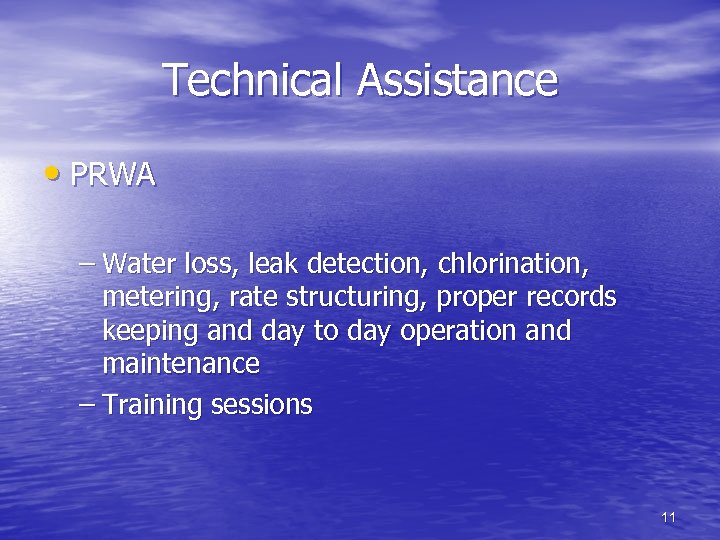 Technical Assistance

• PRWA

– Water loss, leak detection, chlorination, metering, rate structuring, proper records keeping and day to day operation and maintenance
– Training sessions

11